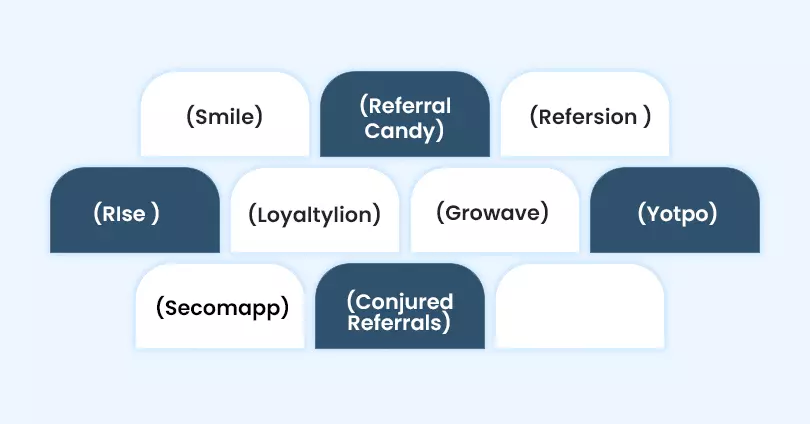 (Smile)

(Referral Candy)

(Refersion )

(RIse )

(Loyaltylion)

(Growave)

(Yotpo)

(Secomapp)

(Conjured Referrals)